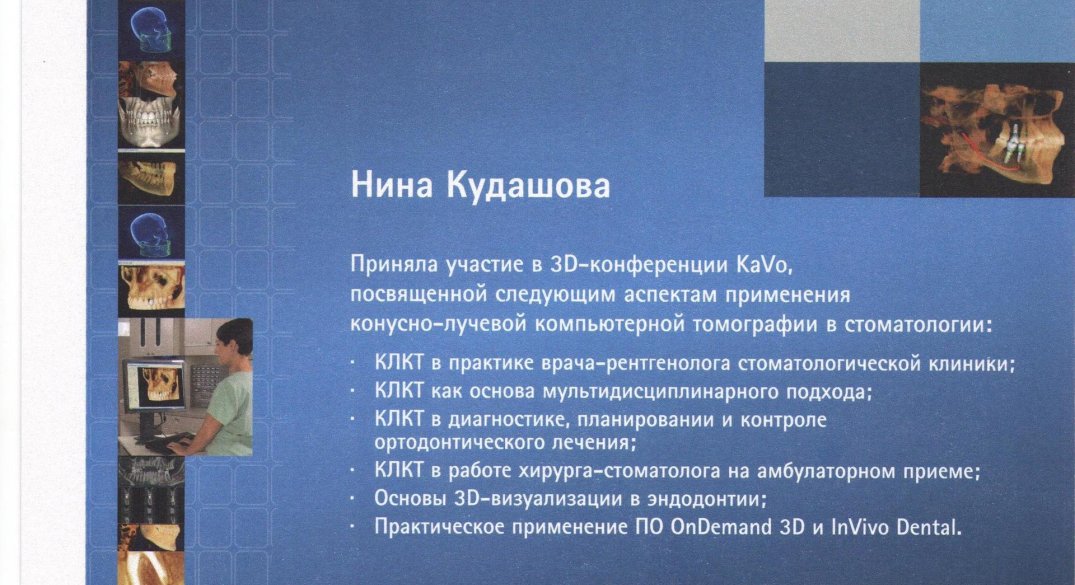 Нина Кудашова

Приняла участие в 3D-конференции KaVo, посвященной следующим аспектам применения конусно-лучевой компьютерной томографии в стоматологии:

· КЛКТ в практике врача-рентгенолога стоматологической клиники;
· КЛКТ как основа мультидисциплинарного подхода;
· КЛКТ в диагностике, планировании и контроле ортодонтического лечения;
· КЛКТ в работе хирурга-стоматолога на амбулаторном приеме;
· Основы 3D-визуализации в эндодонтии;
· Практическое применение ПО OnDemand 3D и InVivo Dental.